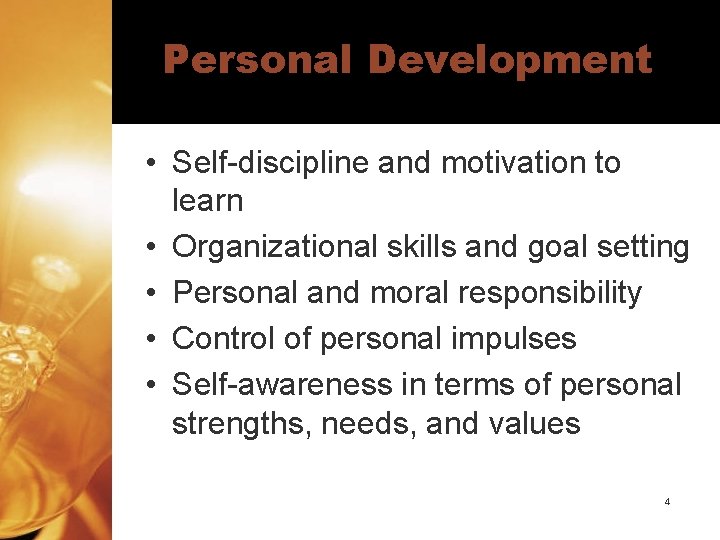 Personal Development

• Self-discipline and motivation to learn
• Organizational skills and goal setting
• Personal and moral responsibility
• Control of personal impulses
• Self-awareness in terms of personal strengths, needs, and values

4